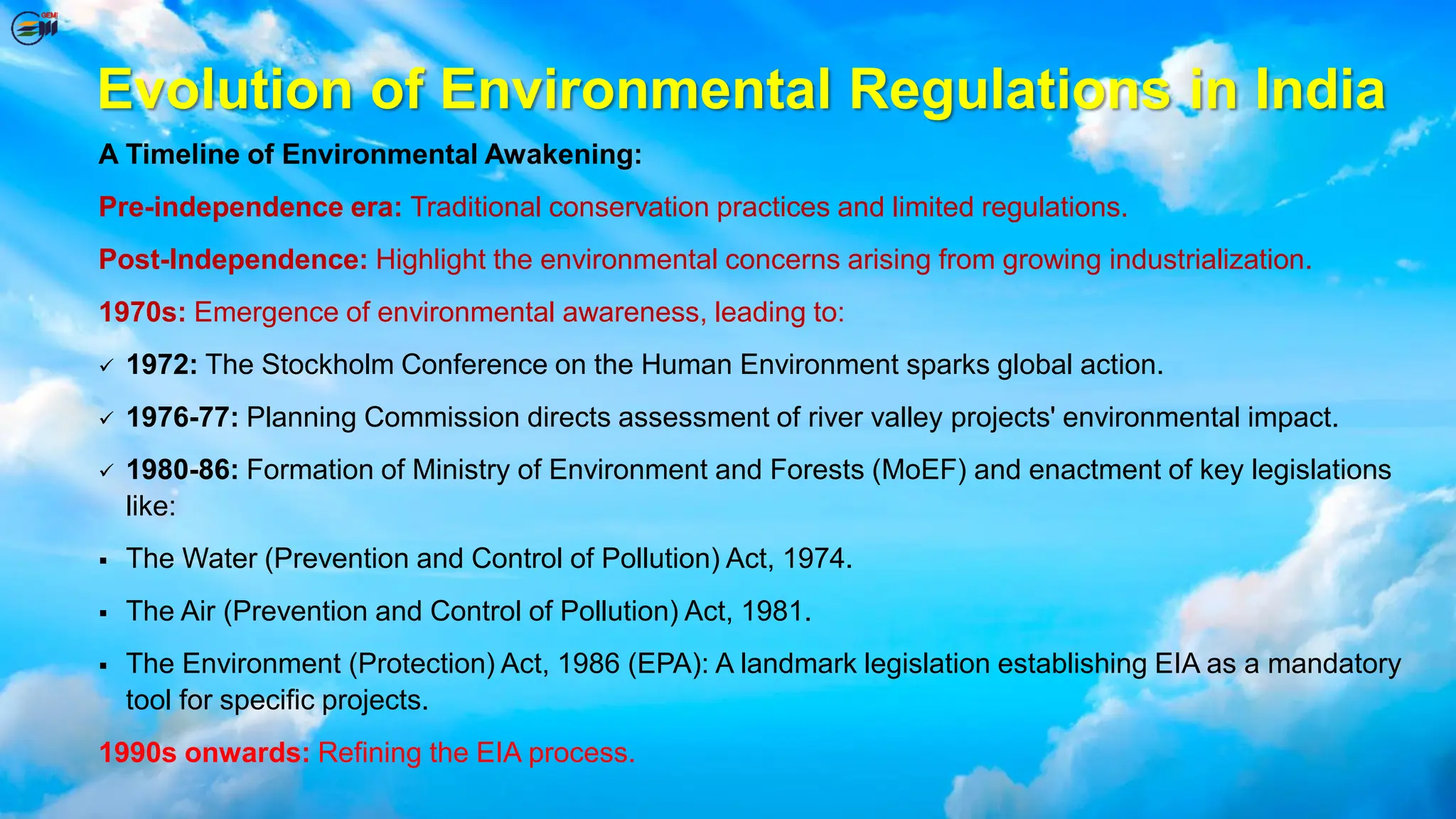 GEMI

Evolution of Environmental Regulations in India

A Timeline of Environmental Awakening:

Pre-independence era: Traditional conservation practices and limited regulations.

Post-Independence: Highlight the environmental concerns arising from growing industrialization.

1970s: Emergence of environmental awareness, leading to:

✓ 1972: The Stockholm Conference on the Human Environment sparks global action.

✓ 1976-77: Planning Commission directs assessment of river valley projects' environmental impact.

✓ 1980-86: Formation of Ministry of Environment and Forests (MoEF) and enactment of key legislations like:

▪ The Water (Prevention and Control of Pollution) Act, 1974.

▪ The Air (Prevention and Control of Pollution) Act, 1981.

▪ The Environment (Protection) Act, 1986 (EPA): A landmark legislation establishing EIA as a mandatory tool for specific projects.

1990s onwards: Refining the EIA process.